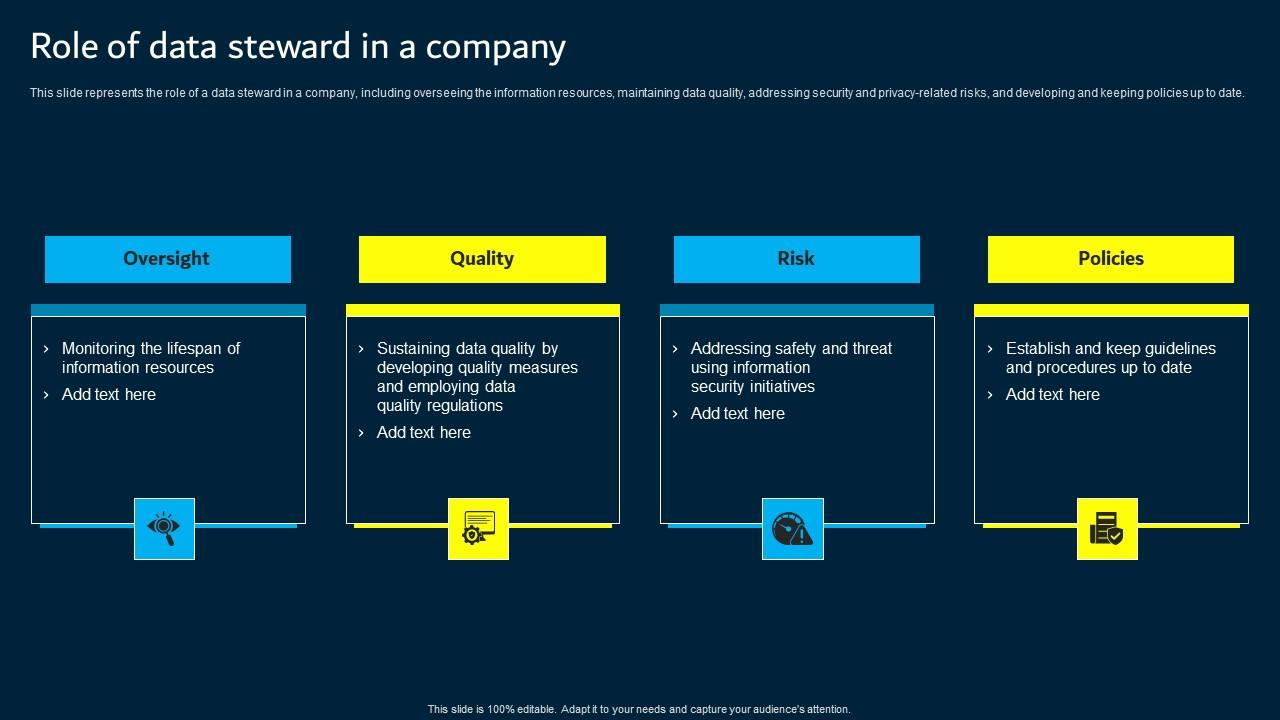 Role of data steward in a company

This slide represents the role of a data steward in a company, including overseeing the information resources, maintaining data quality, addressing security and privacy-related risks, and developing and keeping policies up to date.

Oversight

› Monitoring the lifespan of information resources
› Add text here

Quality

› Sustaining data quality by developing quality measures and employing data quality regulations
› Add text here

Risk

› Addressing safety and threat using information security initiatives
› Add text here

Policies

› Establish and keep guidelines and procedures up to date
› Add text here

This slide is 100% editable. Adapt it to your needs and capture your audience's attention.